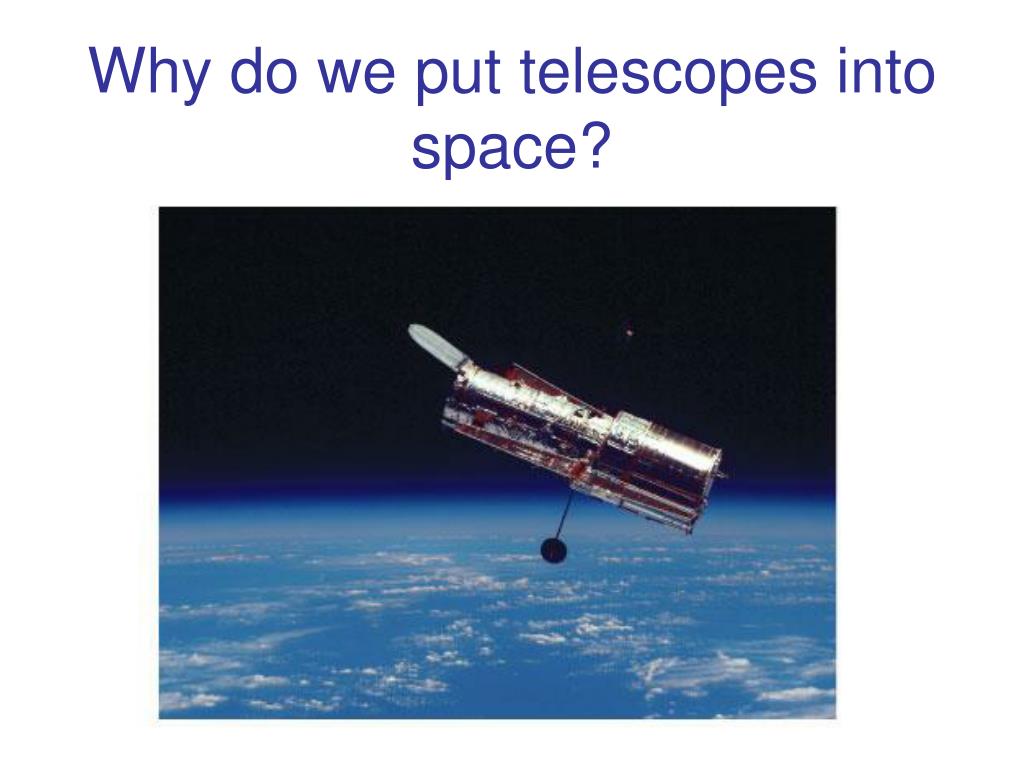 Why do we put telescopes into space?